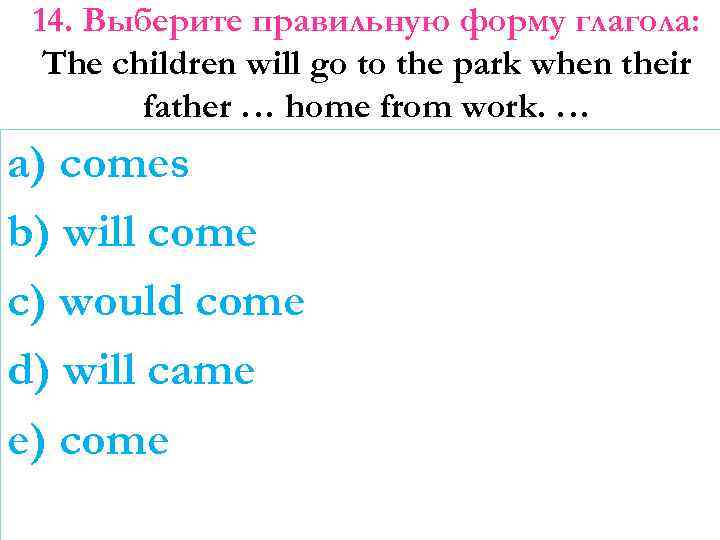 14. Выберите правильную форму глагола:
The children will go to the park when their father … home from work. …

a) comes

b) will come

c) would come

d) will came

e) come